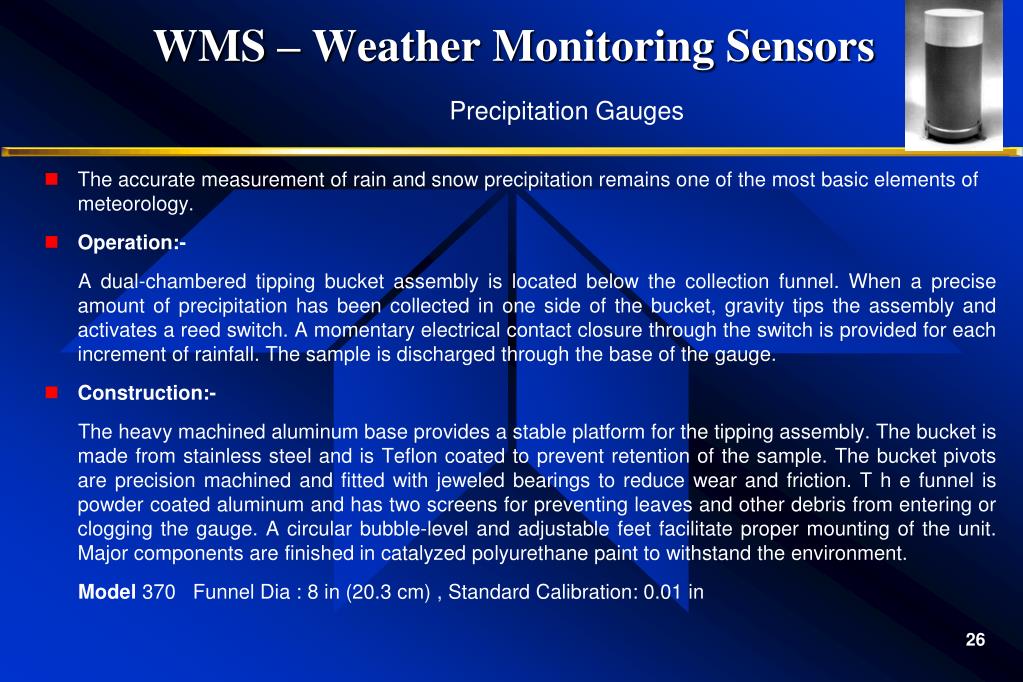 WMS – Weather Monitoring Sensors

Precipitation Gauges

The accurate measurement of rain and snow precipitation remains one of the most basic elements of meteorology.

Operation:-

A dual-chambered tipping bucket assembly is located below the collection funnel. When a precise amount of precipitation has been collected in one side of the bucket, gravity tips the assembly and activates a reed switch. A momentary electrical contact closure through the switch is provided for each increment of rainfall. The sample is discharged through the base of the gauge.

Construction:-

The heavy machined aluminum base provides a stable platform for the tipping assembly. The bucket is made from stainless steel and is Teflon coated to prevent retention of the sample. The bucket pivots are precision machined and fitted with jeweled bearings to reduce wear and friction. T h e funnel is powder coated aluminum and has two screens for preventing leaves and other debris from entering or clogging the gauge. A circular bubble-level and adjustable feet facilitate proper mounting of the unit. Major components are finished in catalyzed polyurethane paint to withstand the environment.

Model 370 Funnel Dia : 8 in (20.3 cm) , Standard Calibration: 0.01 in

26